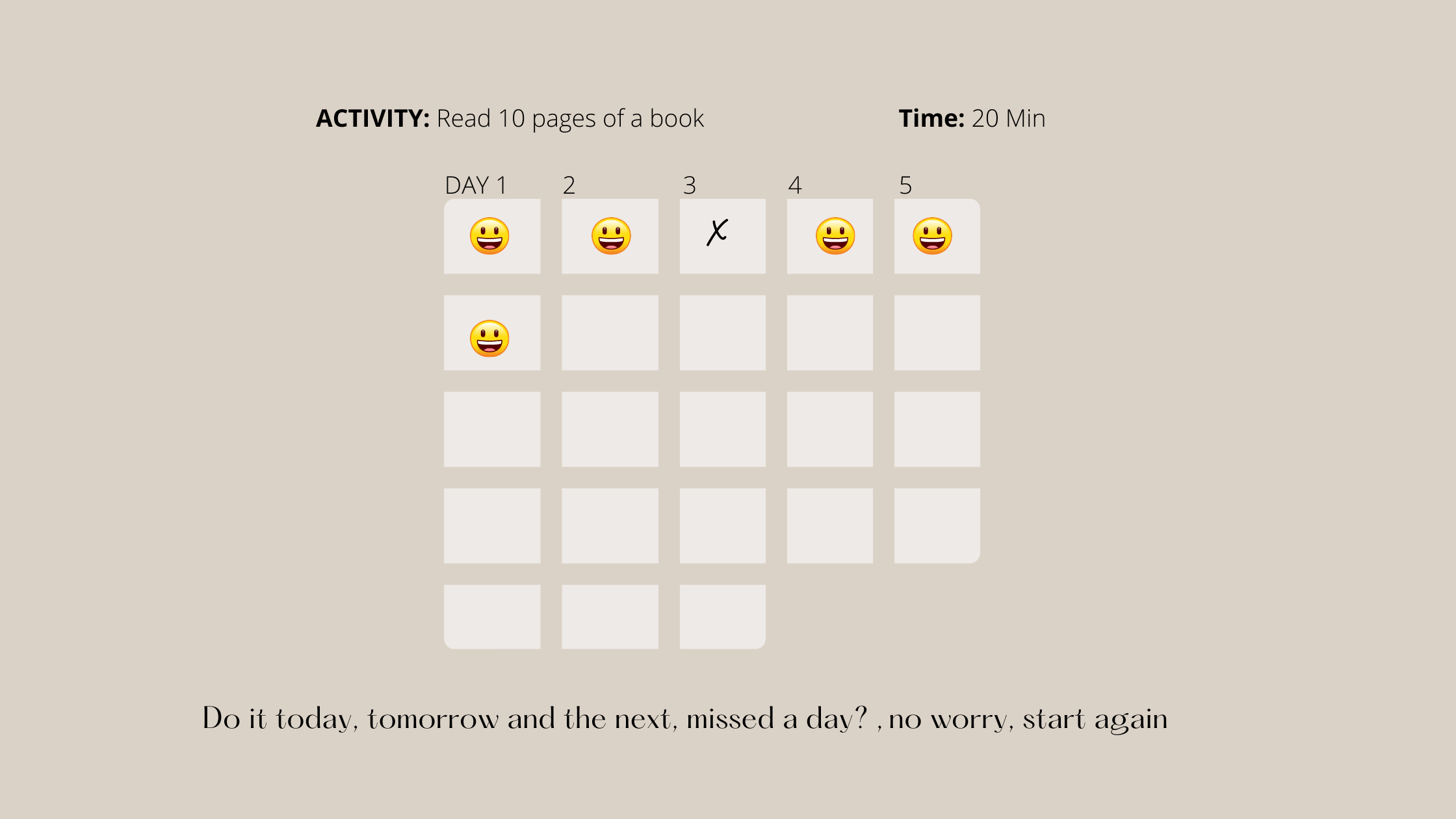 **ACTIVITY:** Read 10 pages of a book **Time:** 20 Min

| DAY 1 | 2 | 3 | 4 | 5 |
|---|---|---|---|---|
| 😃 | 😃 | ✗ | 😃 | 😃 |
| 😃 | | | | |
| | | | | |
| | | | | |
| | | | | |

Do it today, tomorrow and the next, missed a day? , no worry, start again